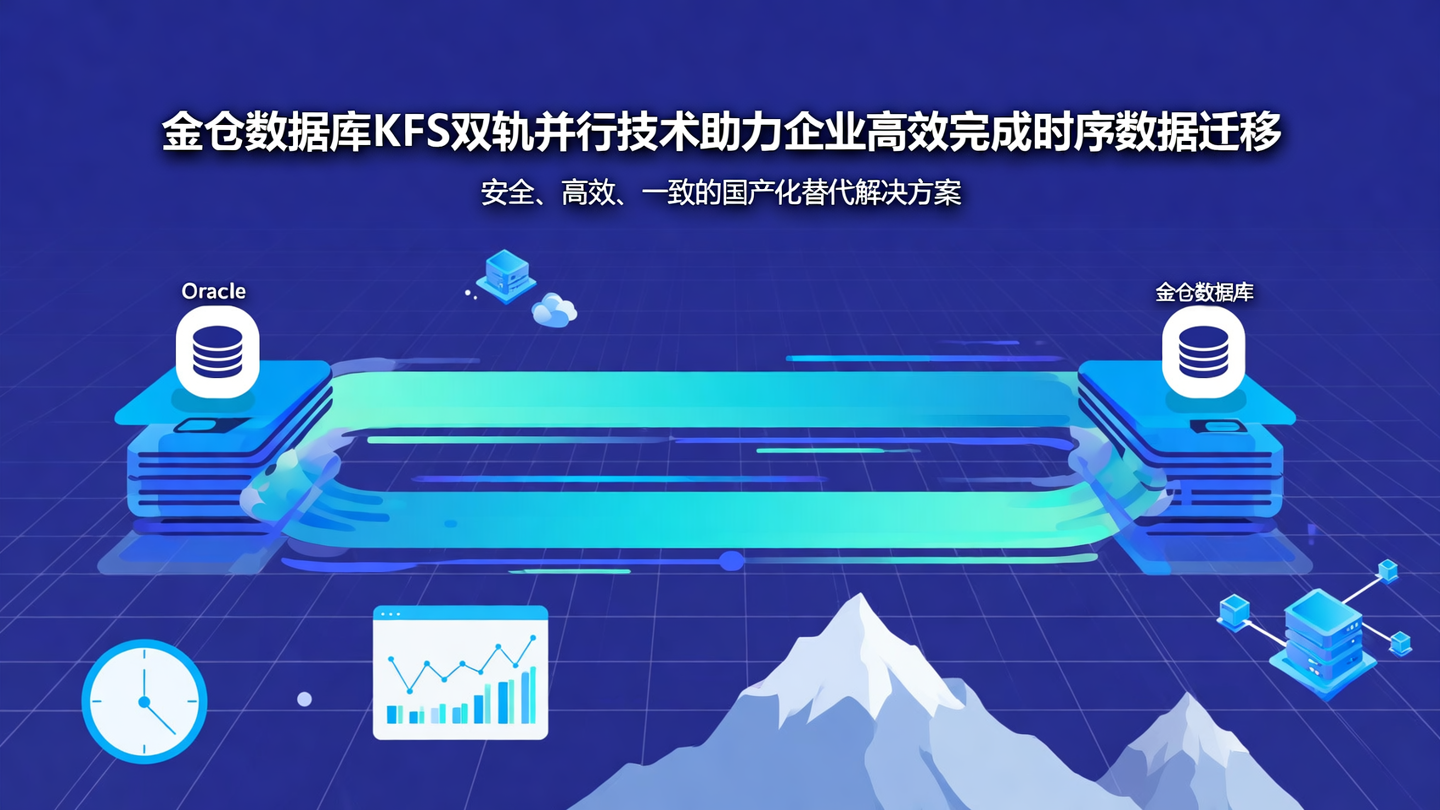 金仓数据库KFS双轨并行技术助力企业高效完成时序数据迁移

安全、高效、一致的国产化替代解决方案

Oracle

金仓数据库